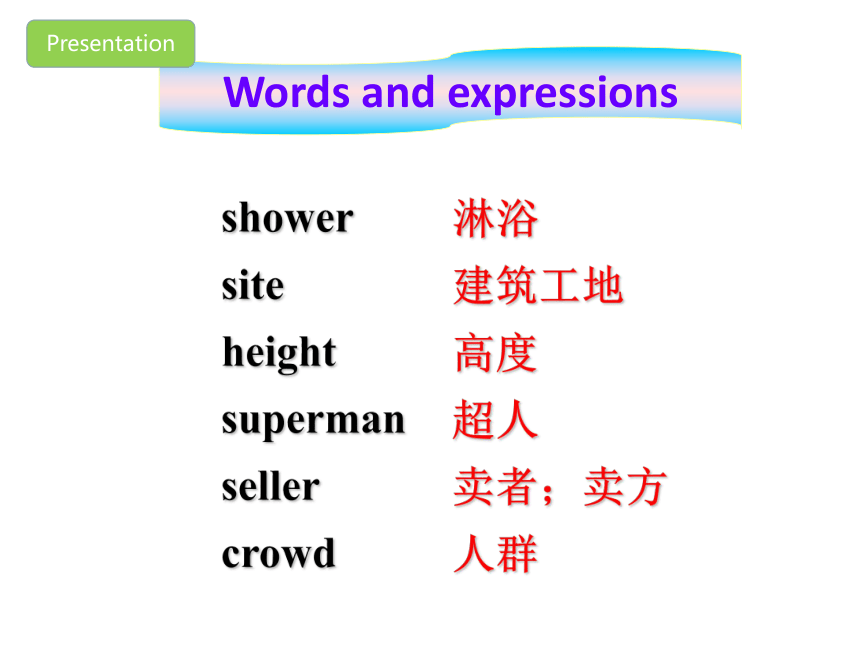 Presentation

Words and expressions

shower 淋浴
site 建筑工地
height 高度
superman 超人
seller 卖者；卖方
crowd 人群